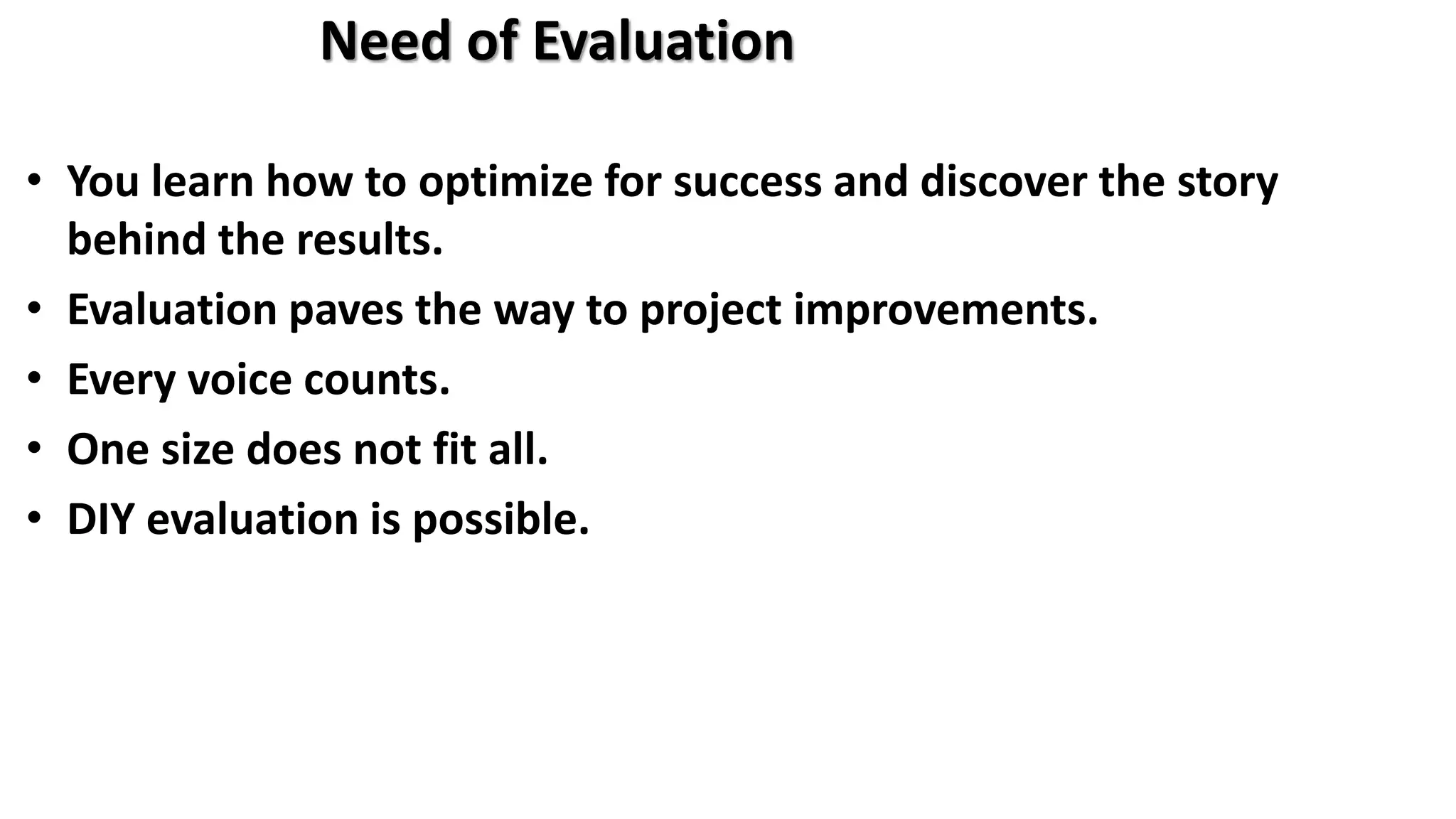 Need of Evaluation

• You learn how to optimize for success and discover the story behind the results.
• Evaluation paves the way to project improvements.
• Every voice counts.
• One size does not fit all.
• DIY evaluation is possible.